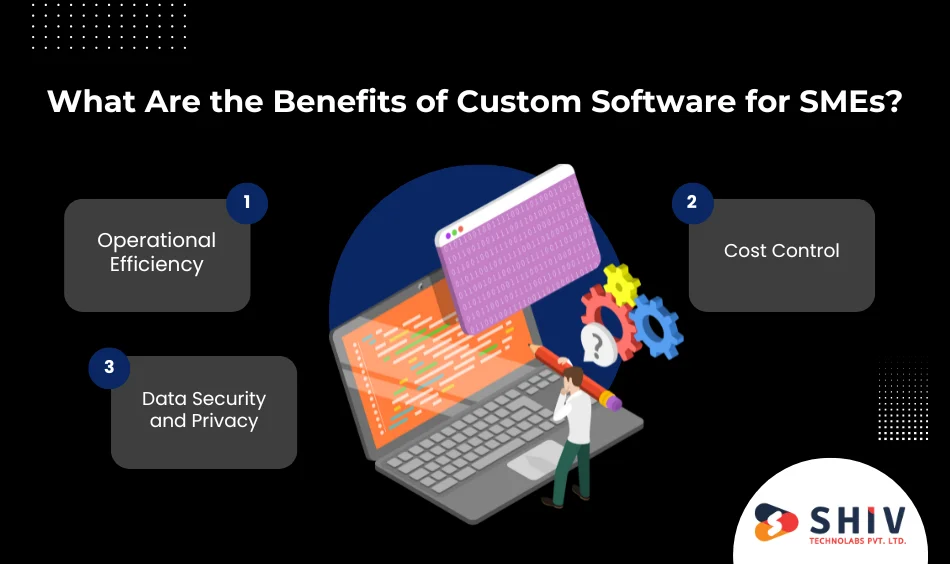 What Are the Benefits of Custom Software for SMEs?

1
Operational Efficiency

2
Cost Control

3
Data Security and Privacy

?

SHIV
TECHNOLABS PVT. LTD.